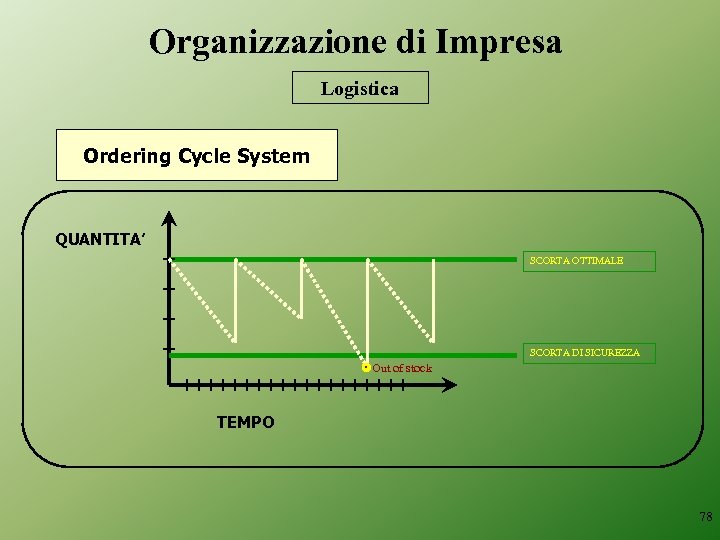 Organizzazione di Impresa

Logistica

Ordering Cycle System

QUANTITA'

SCORTA OTTIMALE

SCORTA DI SICUREZZA

Out of stock

TEMPO

78